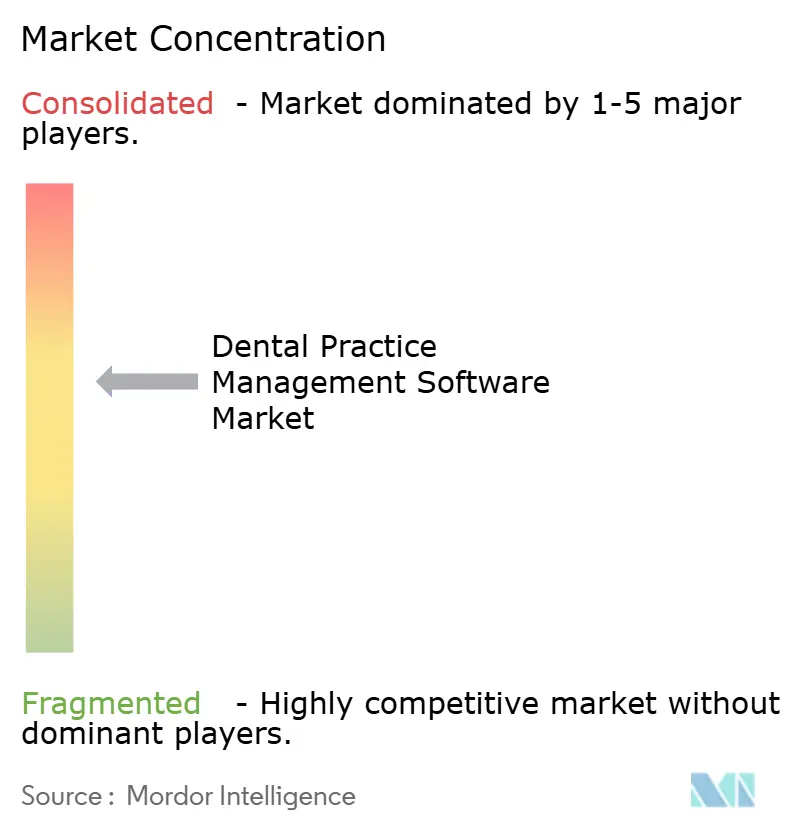 Market Concentration

Consolidated - Market dominated by 1-5 major players.

Dental Practice Management Software Market

Fragmented - Highly competitive market without dominant players.

Source : Mordor Intelligence